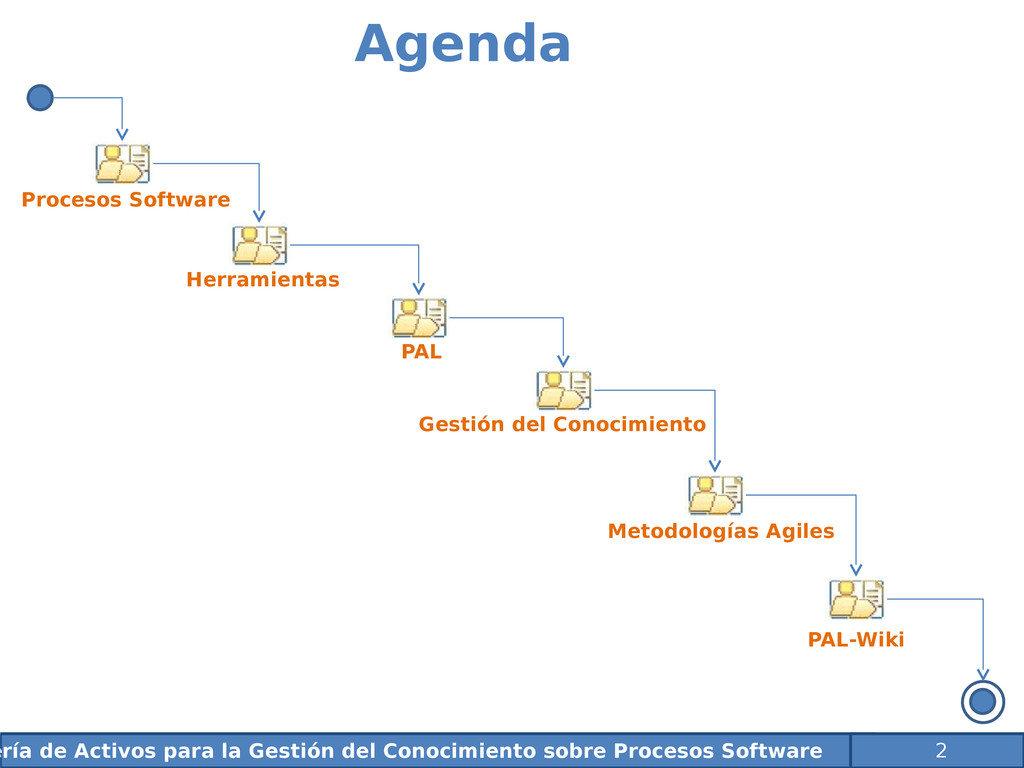 Agenda

Procesos Software

Herramientas

PAL

Gestión del Conocimiento

Metodologías Agiles

PAL-Wiki

ería de Activos para la Gestión del Conocimiento sobre Procesos Software 2